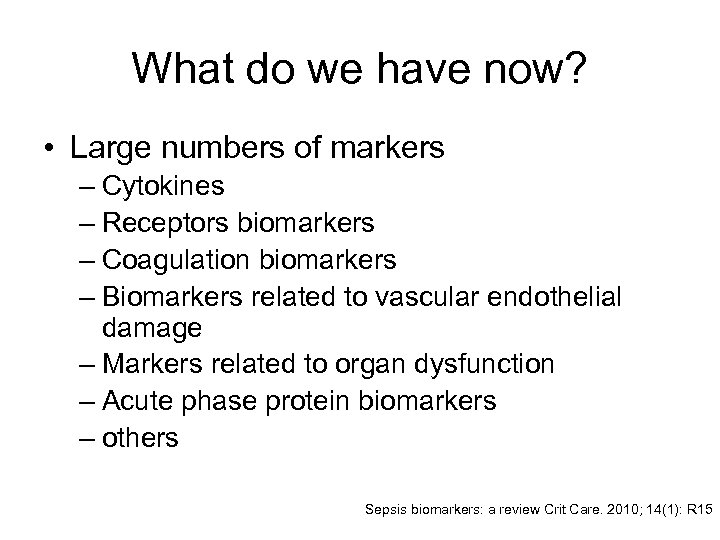 What do we have now?

• Large numbers of markers
– Cytokines
– Receptors biomarkers
– Coagulation biomarkers
– Biomarkers related to vascular endothelial damage
– Markers related to organ dysfunction
– Acute phase protein biomarkers
– others

Sepsis biomarkers: a review Crit Care. 2010; 14(1): R15